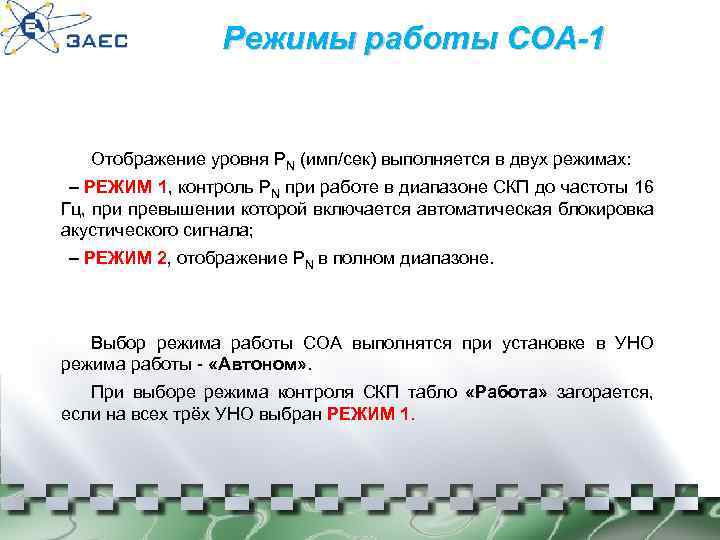 ЗАЕС

Режимы работы СОА-1

Отображение уровня $P_N$ (имп/сек) выполняется в двух режимах:

– РЕЖИМ 1, контроль $P_N$ при работе в диапазоне СКП до частоты 16 Гц, при превышении которой включается автоматическая блокировка акустического сигнала;

– РЕЖИМ 2, отображение $P_N$ в полном диапазоне.

Выбор режима работы СОА выполнятся при установке в УНО режима работы - «Автоном».

При выборе режима контроля СКП табло «Работа» загорается, если на всех трёх УНО выбран РЕЖИМ 1.